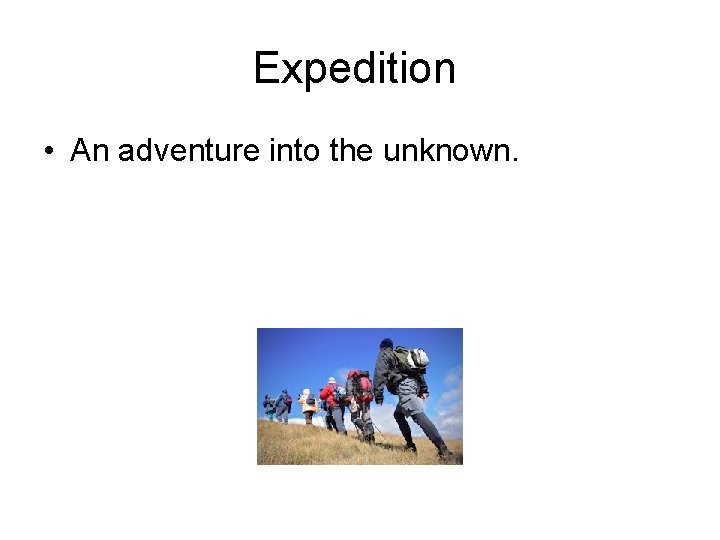 Expedition

• An adventure into the unknown.